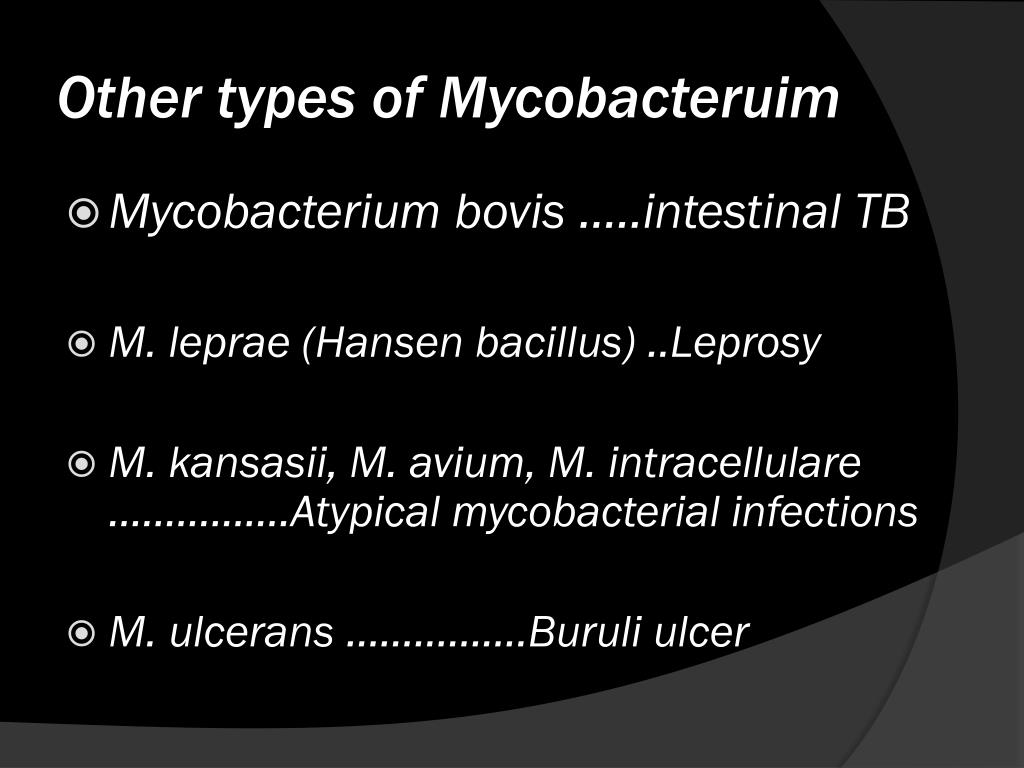 Other types of Mycobacteruim

Mycobacterium bovis .....intestinal TB

M. leprae (Hansen bacillus) ..Leprosy

M. kansasii, M. avium, M. intracellulare ................Atypical mycobacterial infections

M. ulcerans ................Buruli ulcer